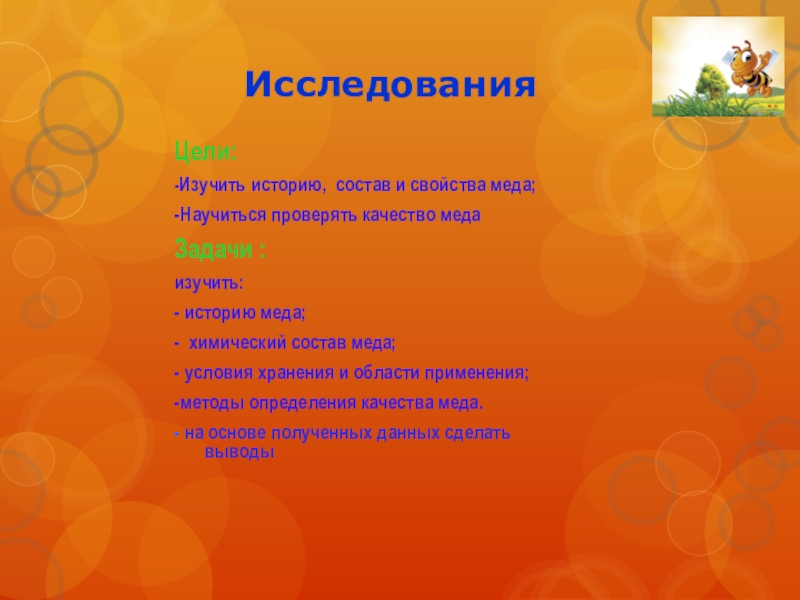 Исследования

Цели:

-Изучить историю, состав и свойства меда;

-Научиться проверять качество меда

Задачи :

изучить:

- историю меда;

- химический состав меда;

- условия хранения и области применения;

-методы определения качества меда.

- на основе полученных данных сделать выводы